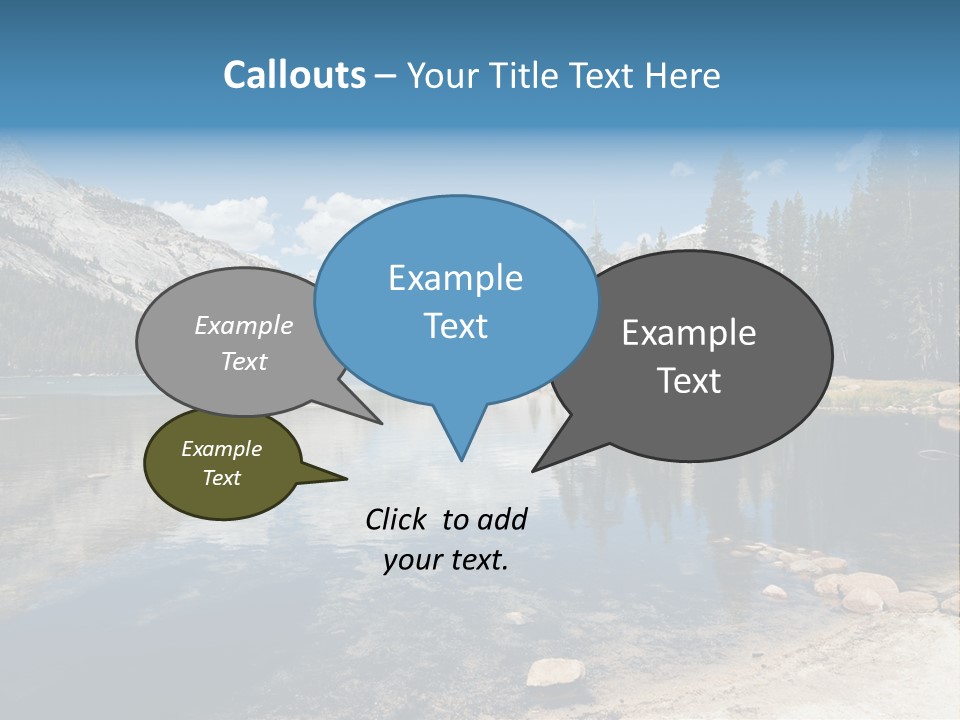 Callouts – Your Title Text Here

Example Text

Example Text

Example Text

Example Text

Click to add your text.